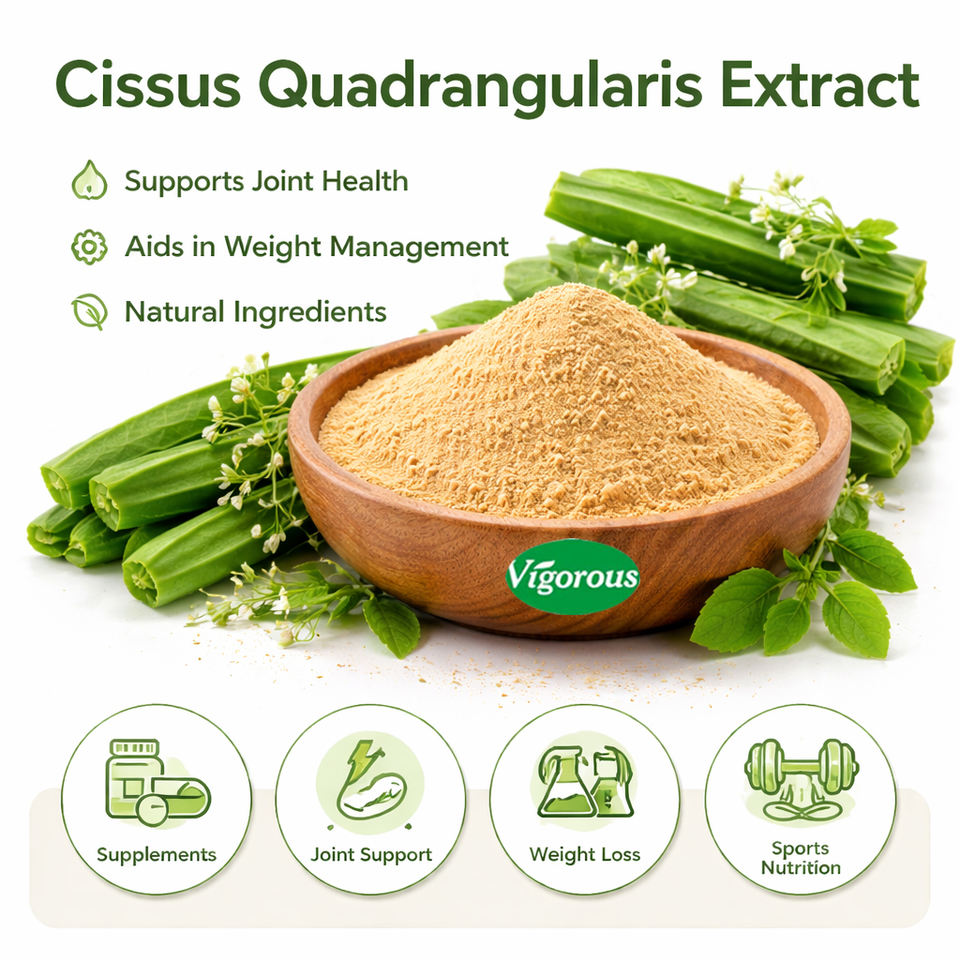 Cissus Quadrangularis Extract

Supports Joint Health

Aids in Weight Management

Natural Ingredients

Vigorous

Supplements

Joint Support

Weight Loss

Sports Nutrition